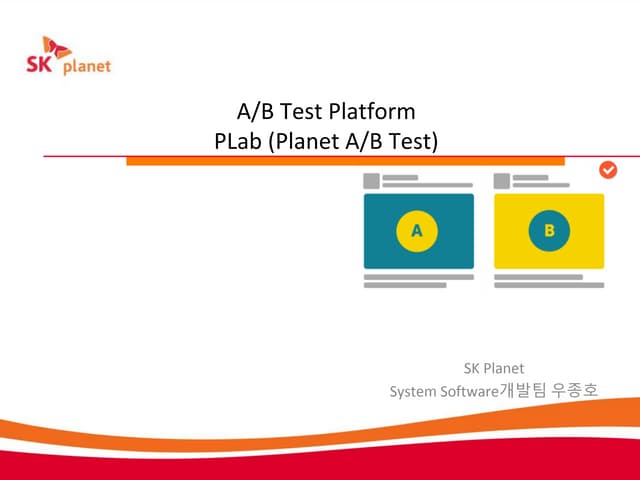 SK planet

A/B Test Platform
PLab (Planet A/B Test)

A

B

SK Planet
System Software개발팀 우종호